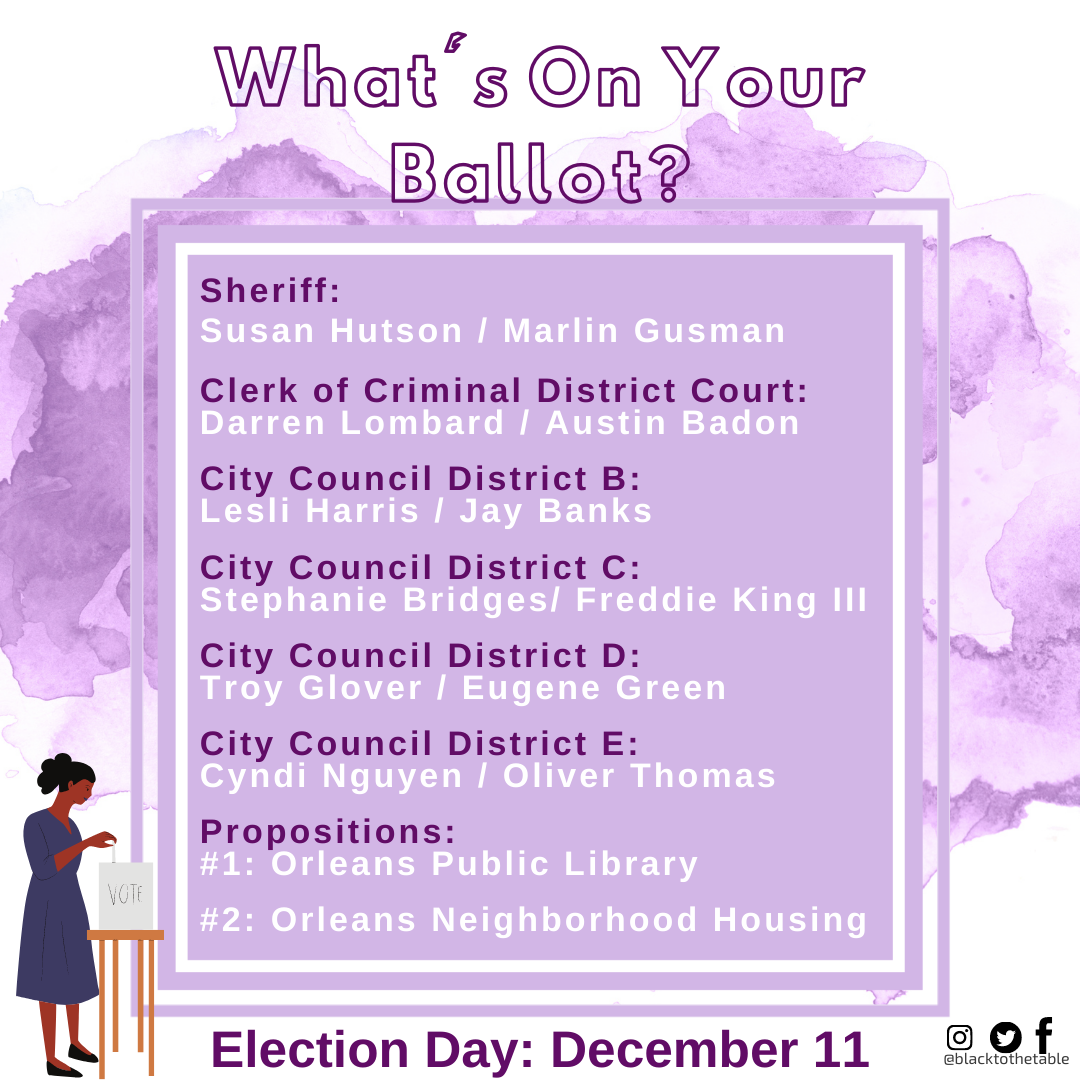 What's On Your Ballot?

Sheriff:
Susan Hutson / Marlin Gusman

Clerk of Criminal District Court:
Darren Lombard / Austin Badon

City Council District B:
Lesli Harris / Jay Banks

City Council District C:
Stephanie Bridges/ Freddie King III

City Council District D:
Troy Glover / Eugene Green

City Council District E:
Cyndi Nguyen / Oliver Thomas

Propositions:
#1: Orleans Public Library

#2: Orleans Neighborhood Housing

VOTE

Election Day: December 11

@blacktothetable